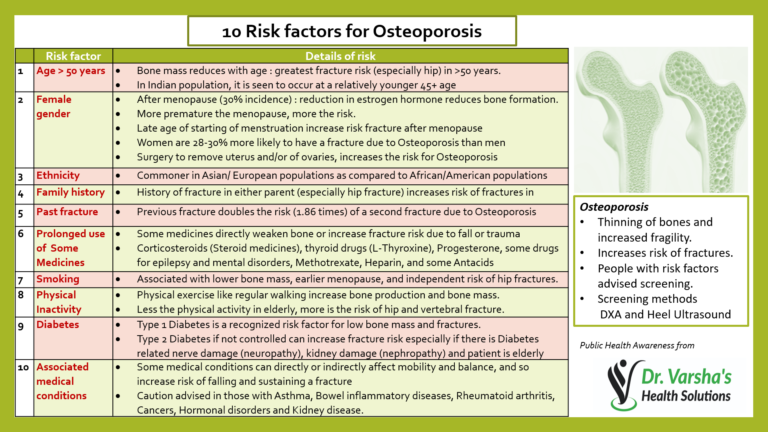 10 Risk factors for Osteoporosis

| | Risk factor | Details of risk |
|---|---|---|
| 1 | Age > 50 years | • Bone mass reduces with age : greatest fracture risk (especially hip) in >50 years. • In Indian population, it is seen to occur at a relatively younger 45+ age |
| 2 | Female gender | • After menopause (30% incidence) : reduction in estrogen hormone reduces bone formation. • More premature the menopause, more the risk. • Late age of starting of menstruation increase risk fracture after menopause • Women are 28-30% more likely to have a fracture due to Osteoporosis than men • Surgery to remove uterus and/or of ovaries, increases the risk for Osteoporosis |
| 3 | Ethnicity | • Commoner in Asian/ European populations as compared to African/American populations |
| 4 | Family history | • History of fracture in either parent (especially hip fracture) increases risk of fractures in |
| 5 | Past fracture | • Previous fracture doubles the risk (1.86 times) of a second fracture due to Osteoporosis |
| 6 | Prolonged use of Some Medicines | • Some medicines directly weaken bone or increase fracture risk due to fall or trauma • Corticosteroids (Steroid medicines), thyroid drugs (L-Thyroxine), Progesterone, some drugs for epilepsy and mental disorders, Methotrexate, Heparin, and some Antacids |
| 7 | Smoking | • Associated with lower bone mass, earlier menopause, and independent risk of hip fractures. |
| 8 | Physical Inactivity | • Physical exercise like regular walking increase bone production and bone mass. • Less the physical activity in elderly, more is the risk of hip and vertebral fracture. |
| 9 | Diabetes | • Type 1 Diabetes is a recognized risk factor for low bone mass and fractures. • Type 2 Diabetes if not controlled can increase fracture risk especially if there is Diabetes related nerve damage (neuropathy), kidney damage (nephropathy) and patient is elderly |
| 10 | Associated medical conditions | • Some medical conditions can directly or indirectly affect mobility and balance, and so increase risk of falling and sustaining a fracture • Caution advised in those with Asthma, Bowel inflammatory diseases, Rheumatoid arthritis, Cancers, Hormonal disorders and Kidney disease. |

Osteoporosis
• Thinning of bones and increased fragility.
• Increases risk of fractures.
• People with risk factors advised screening.
• Screening methods DXA and Heel Ultrasound

Public Health Awareness from

Dr. Varsha's Health Solutions